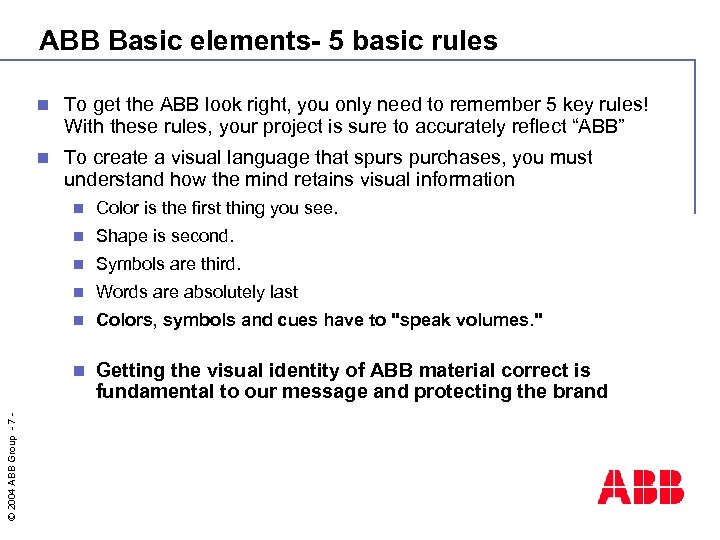 ABB Basic elements- 5 basic rules

To get the ABB look right, you only need to remember 5 key rules! With these rules, your project is sure to accurately reflect “ABB”

To create a visual language that spurs purchases, you must understand how the mind retains visual information

Color is the first thing you see.

Shape is second.

Symbols are third.

Words are absolutely last

Colors, symbols and cues have to "speak volumes."

Getting the visual identity of ABB material correct is fundamental to our message and protecting the brand

© 2004 ABB Group - 7 -

ABB